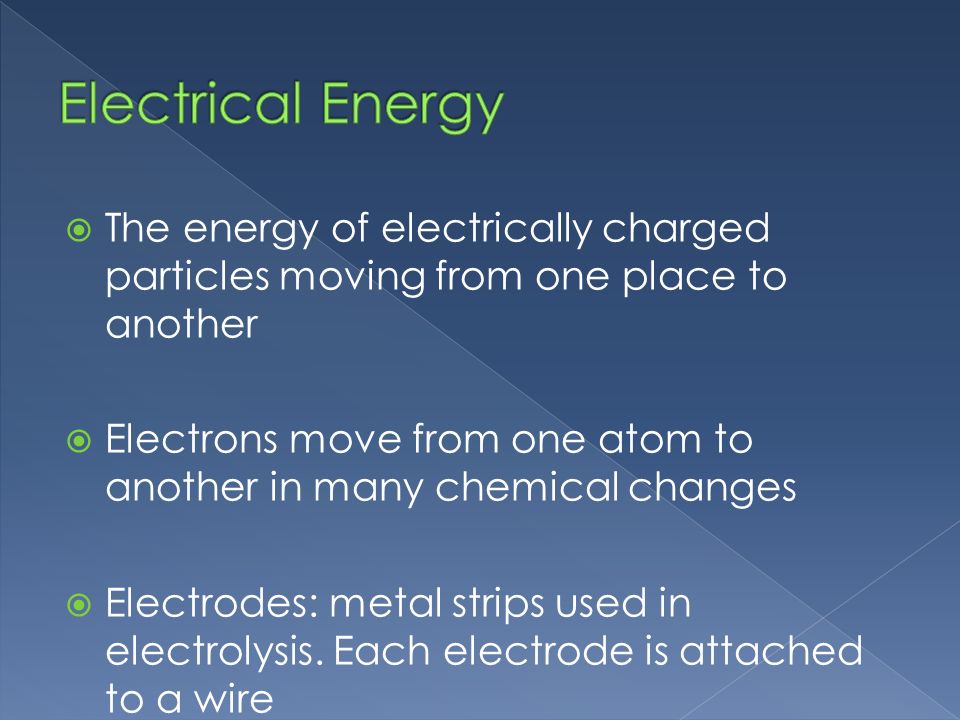 Electrical Energy

The energy of electrically charged particles moving from one place to another

Electrons move from one atom to another in many chemical changes

Electrodes: metal strips used in electrolysis. Each electrode is attached to a wire